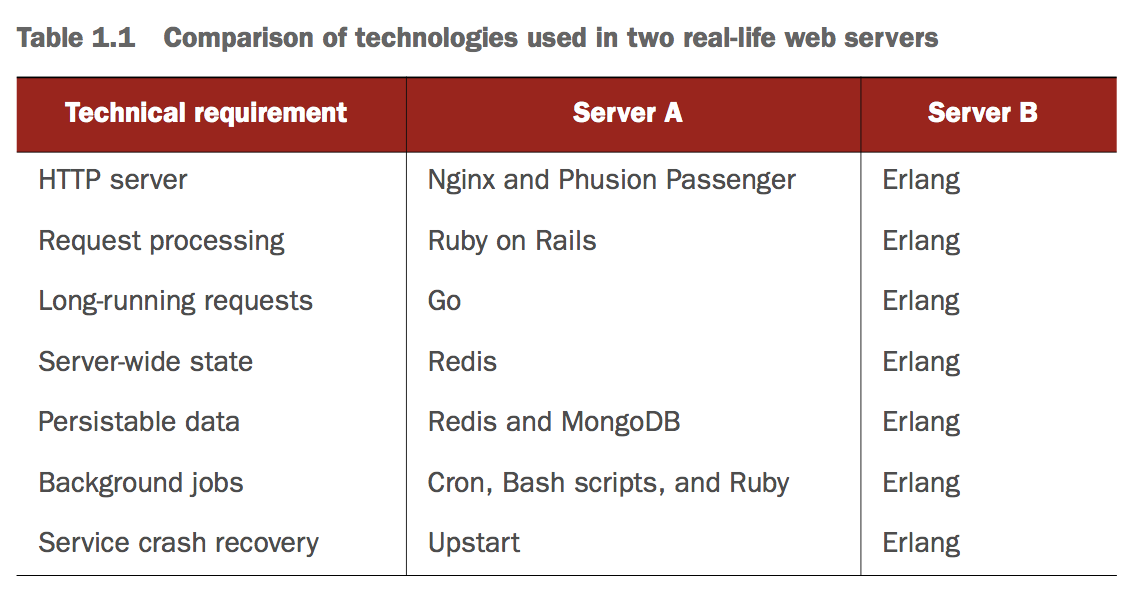 Table 1.1 Comparison of technologies used in two real-life web servers

| Technical requirement | Server A | Server B |
|---|---|---|
| HTTP server | Nginx and Phusion Passenger | Erlang |
| Request processing | Ruby on Rails | Erlang |
| Long-running requests | Go | Erlang |
| Server-wide state | Redis | Erlang |
| Persistable data | Redis and MongoDB | Erlang |
| Background jobs | Cron, Bash scripts, and Ruby | Erlang |
| Service crash recovery | Upstart | Erlang |